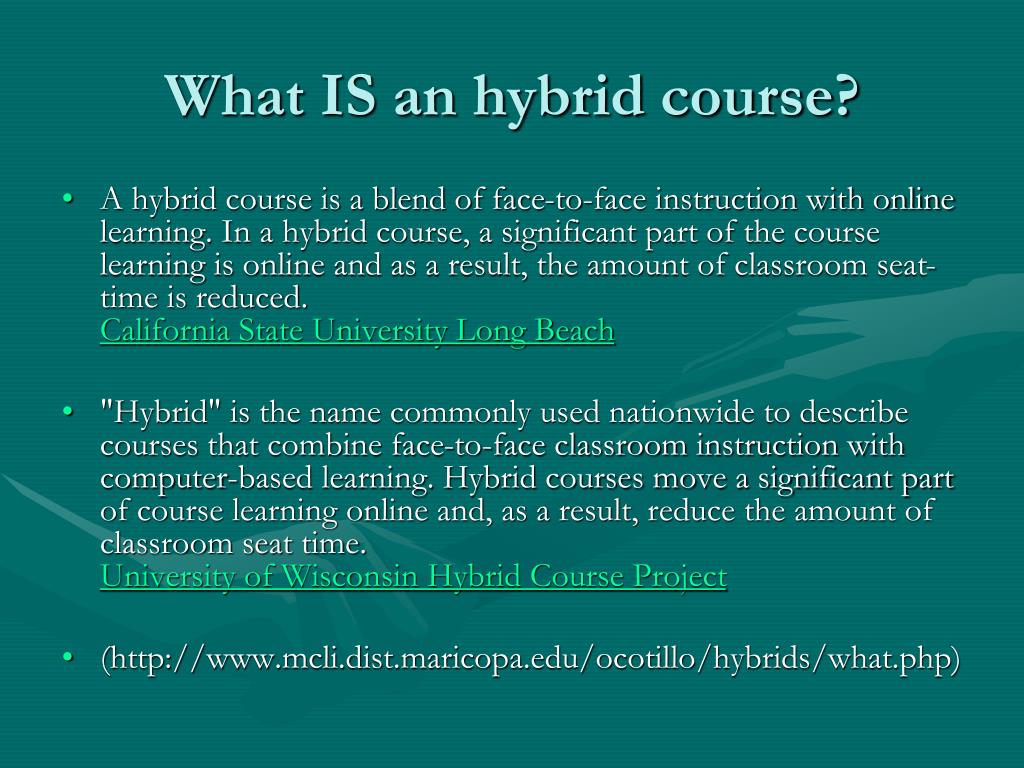 What IS an hybrid course?

• A hybrid course is a blend of face-to-face instruction with online learning. In a hybrid course, a significant part of the course learning is online and as a result, the amount of classroom seat-time is reduced.
California State University Long Beach

• "Hybrid" is the name commonly used nationwide to describe courses that combine face-to-face classroom instruction with computer-based learning. Hybrid courses move a significant part of course learning online and, as a result, reduce the amount of classroom seat time.
University of Wisconsin Hybrid Course Project

• (http://www.mcli.dist.maricopa.edu/ocotillo/hybrids/what.php)